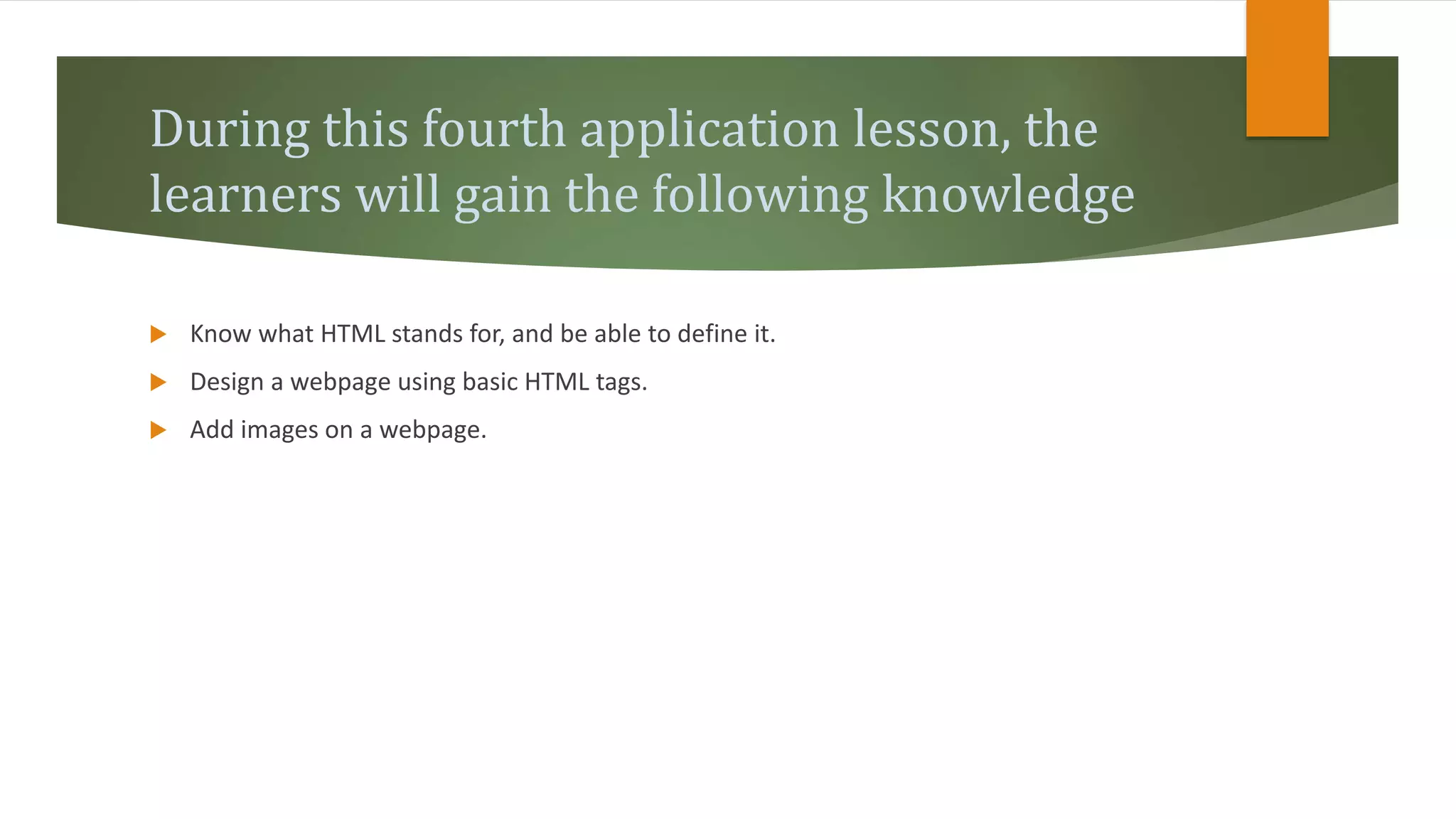 During this fourth application lesson, the learners will gain the following knowledge

Know what HTML stands for, and be able to define it.

Design a webpage using basic HTML tags.

Add images on a webpage.